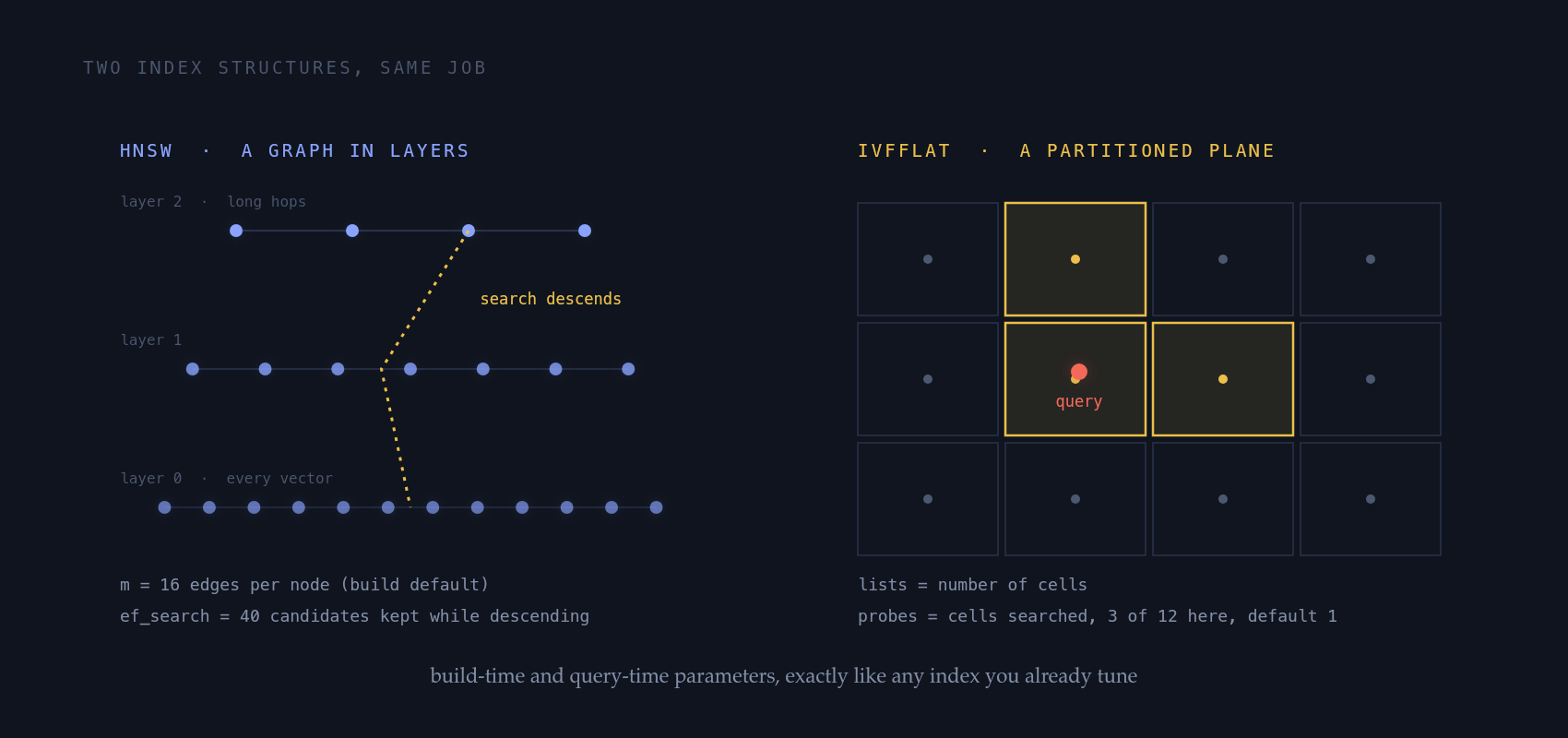 TWO INDEX STRUCTURES, SAME JOB

HNSW · A GRAPH IN LAYERS

layer 2 · long hops

search descends

layer 1

layer 0 · every vector

m = 16 edges per node (build default)
ef_search = 40 candidates kept while descending

IVFFLAT · A PARTITIONED PLANE

query

lists = number of cells
probes = cells searched, 3 of 12 here, default 1

build-time and query-time parameters, exactly like any index you already tune